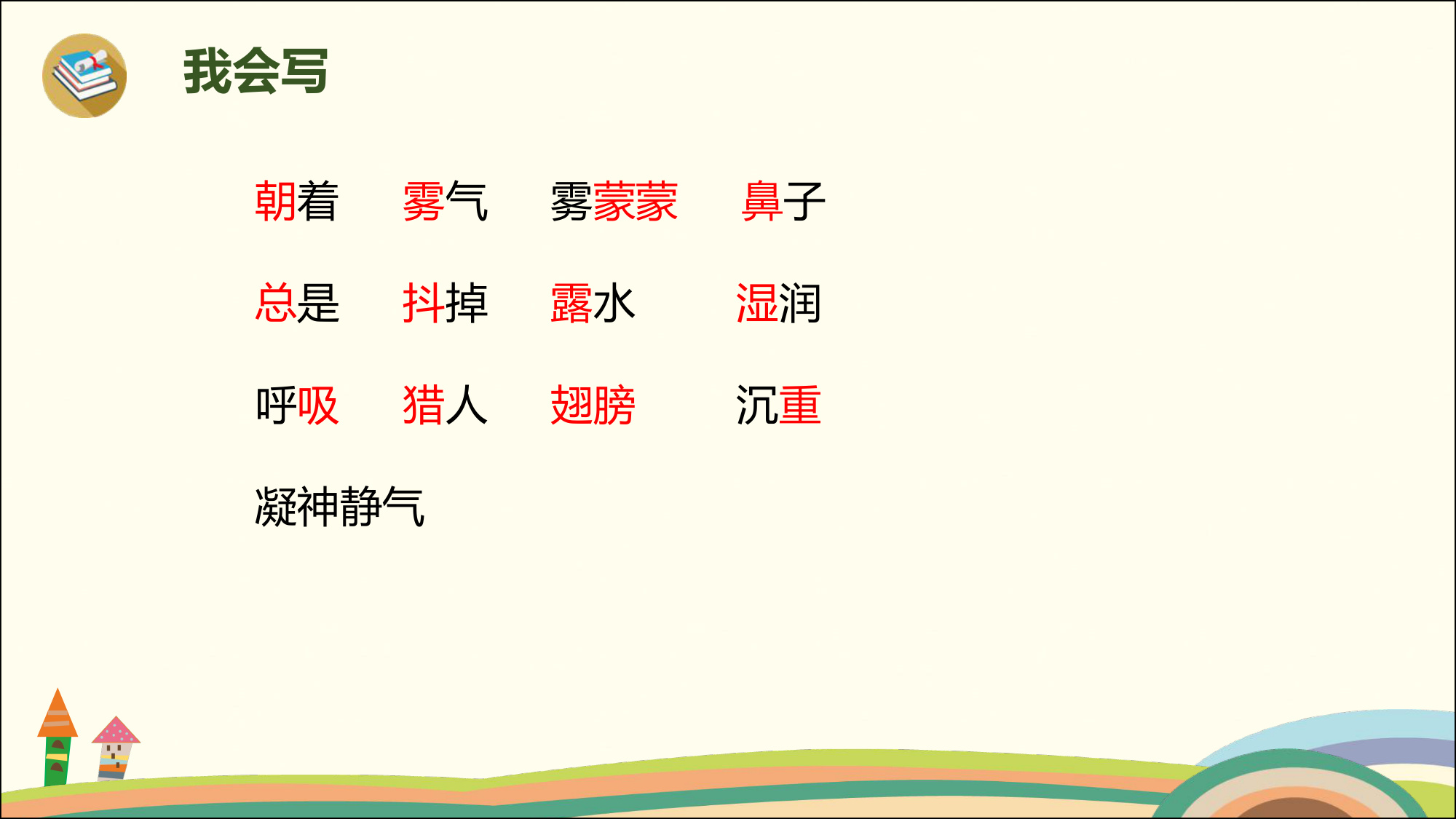 我会写

朝着 雾气 雾蒙蒙 鼻子

总是 抖掉 露水 湿润

呼吸 猎人 翅膀 沉重

凝神静气